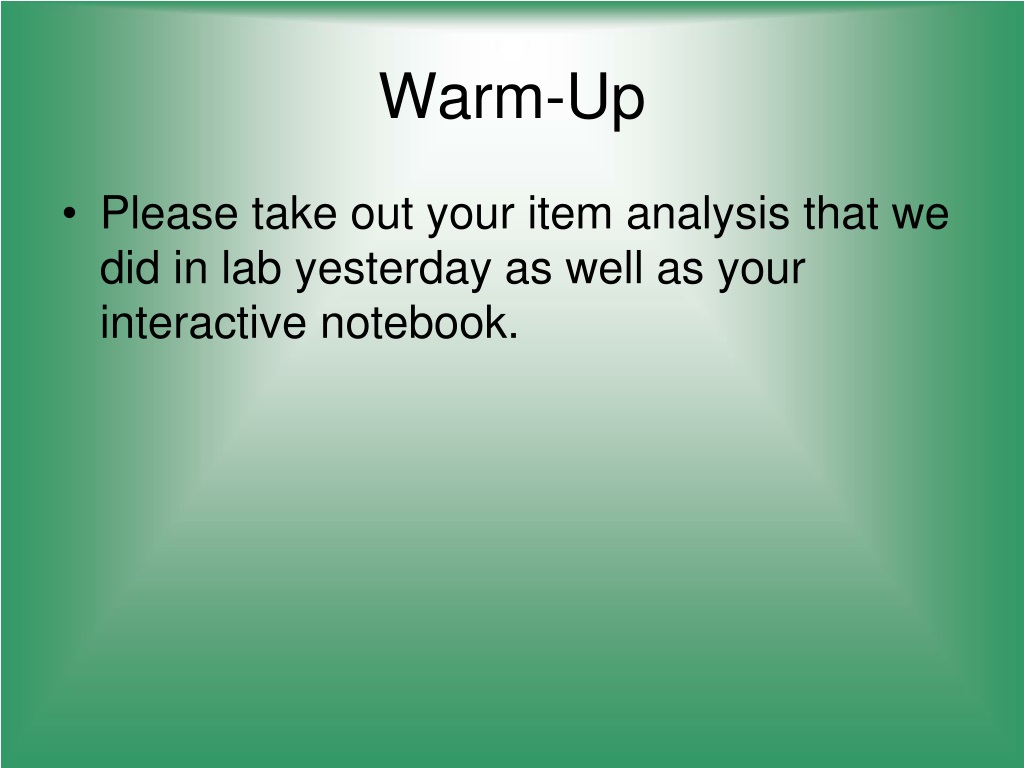 Warm-Up

• Please take out your item analysis that we did in lab yesterday as well as your interactive notebook.